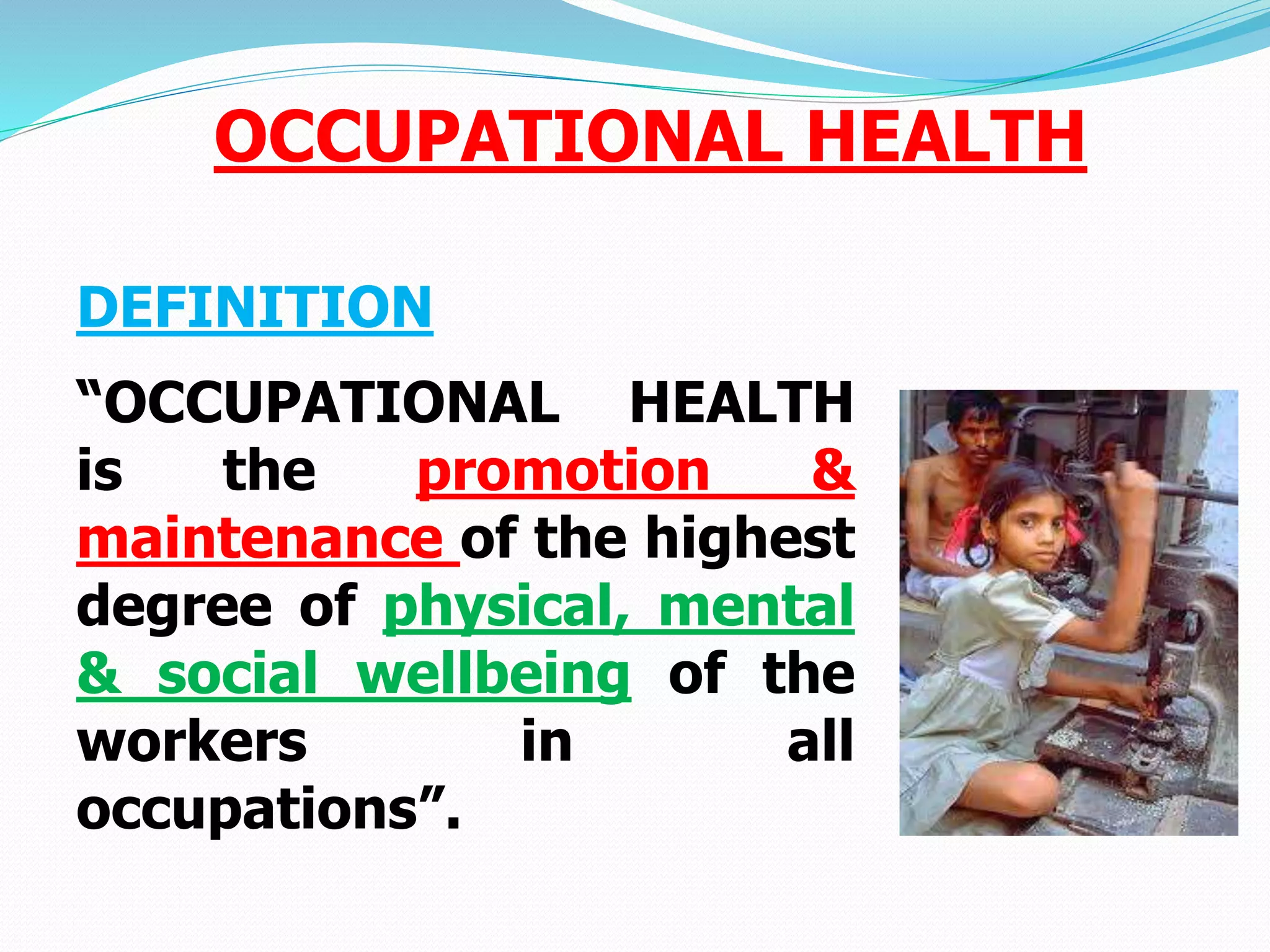 OCCUPATIONAL HEALTH

DEFINITION

“OCCUPATIONAL HEALTH is the promotion & maintenance of the highest degree of physical, mental & social wellbeing of the workers in all occupations”.